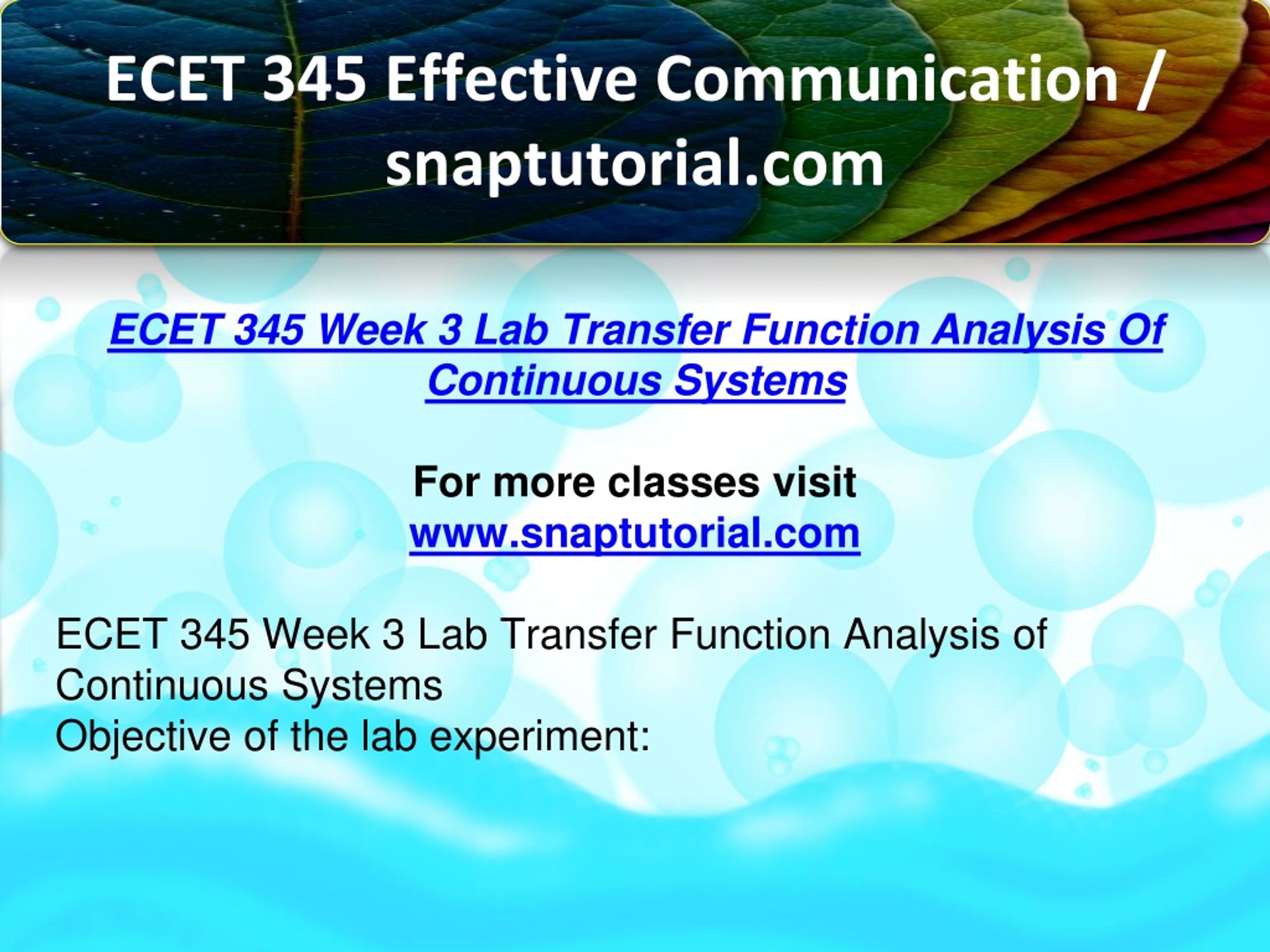 ECET 345 Effective Communication / snaptutorial.com

ECET 345 Week 3 Lab Transfer Function Analysis Of Continuous Systems

For more classes visit
www.snaptutorial.com

ECET 345 Week 3 Lab Transfer Function Analysis of Continuous Systems
Objective of the lab experiment: